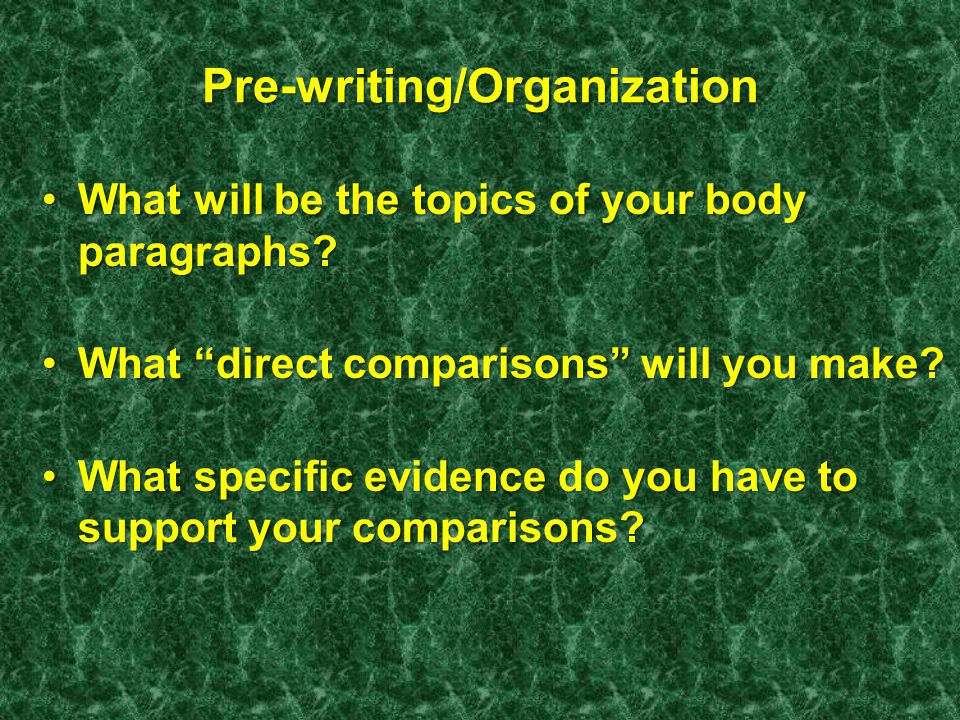 Pre-writing/Organization

• What will be the topics of your body paragraphs?

• What “direct comparisons” will you make?

• What specific evidence do you have to support your comparisons?